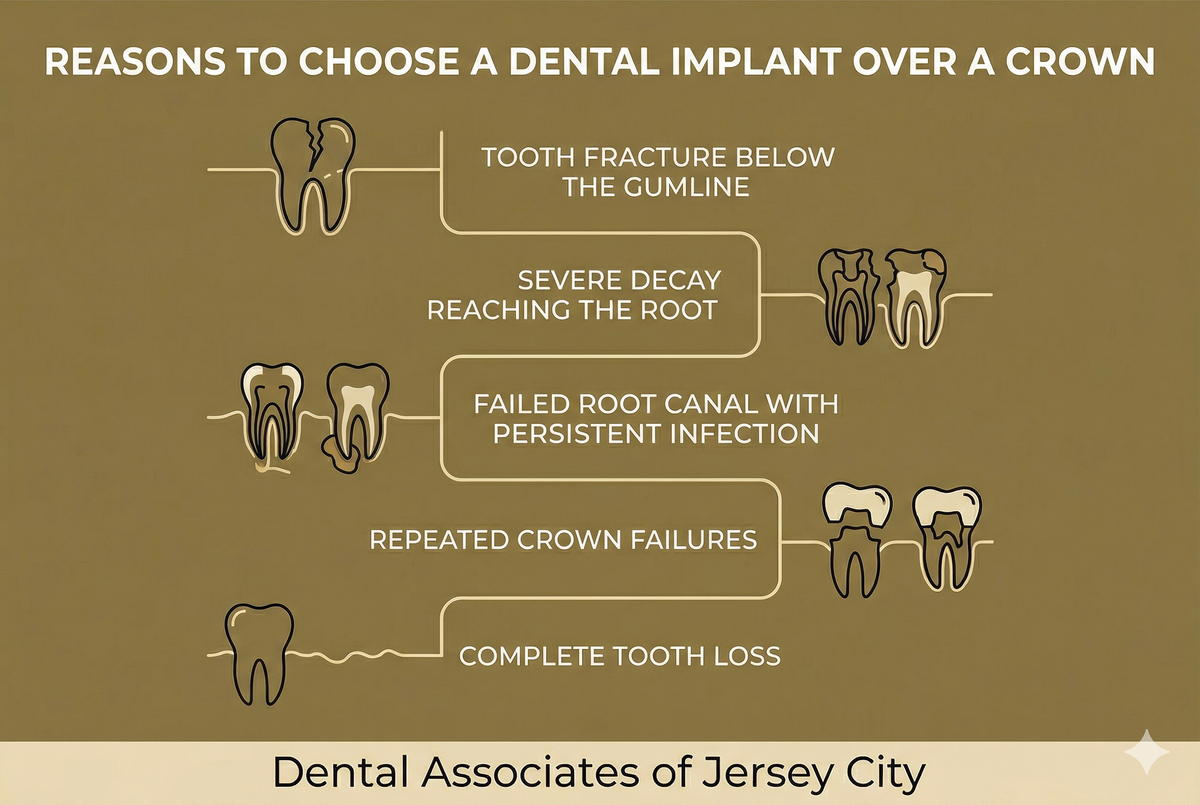 REASONS TO CHOOSE A DENTAL IMPLANT OVER A CROWN

TOOTH FRACTURE BELOW THE GUMLINE

SEVERE DECAY REACHING THE ROOT

FAILED ROOT CANAL WITH PERSISTENT INFECTION

REPEATED CROWN FAILURES

COMPLETE TOOTH LOSS

Dental Associates of Jersey City